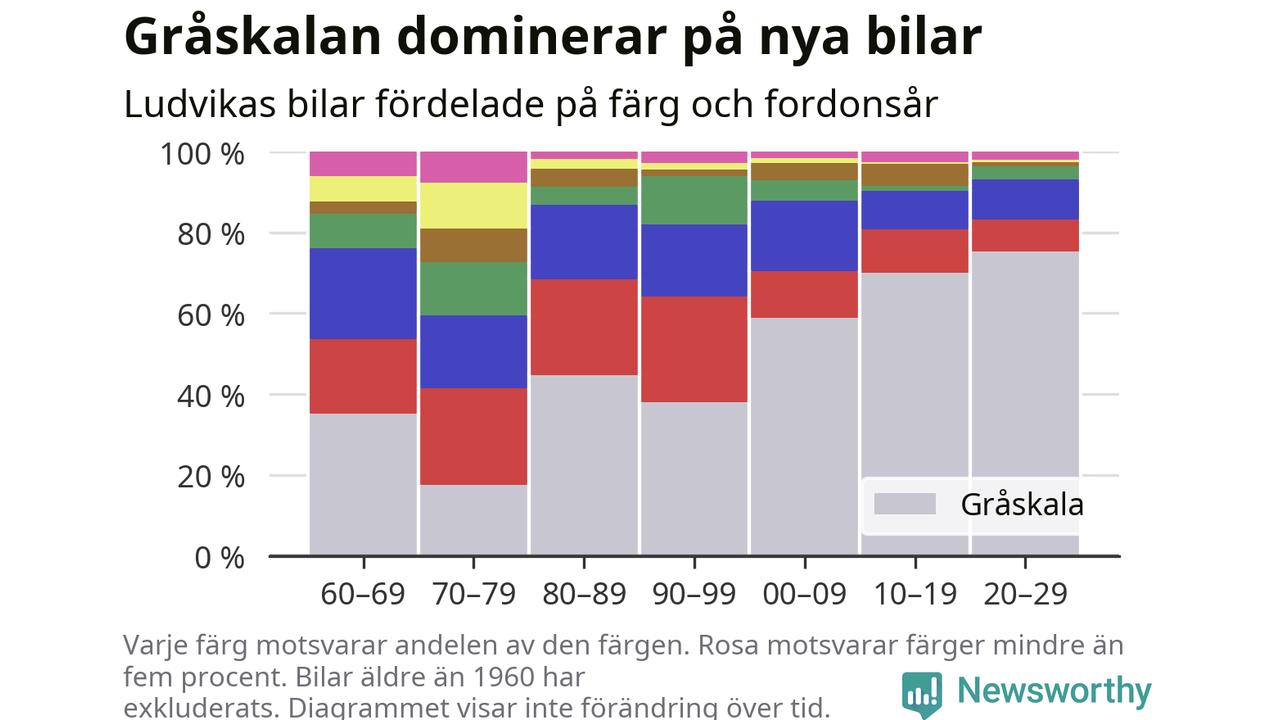 Gråskalan dominerar på nya bilar

Ludvikas bilar fördelade på färg och fordonsår

100 %
80 %
60 %
40 %
20 %
0 %

Gråskala

60–69 70–79 80–89 90–99 00–09 10–19 20–29

Varje färg motsvarar andelen av den färgen. Rosa motsvarar färger mindre än fem procent. Bilar äldre än 1960 har exkluderats. Diagrammet visar inte förändring över tid.

Newsworthy